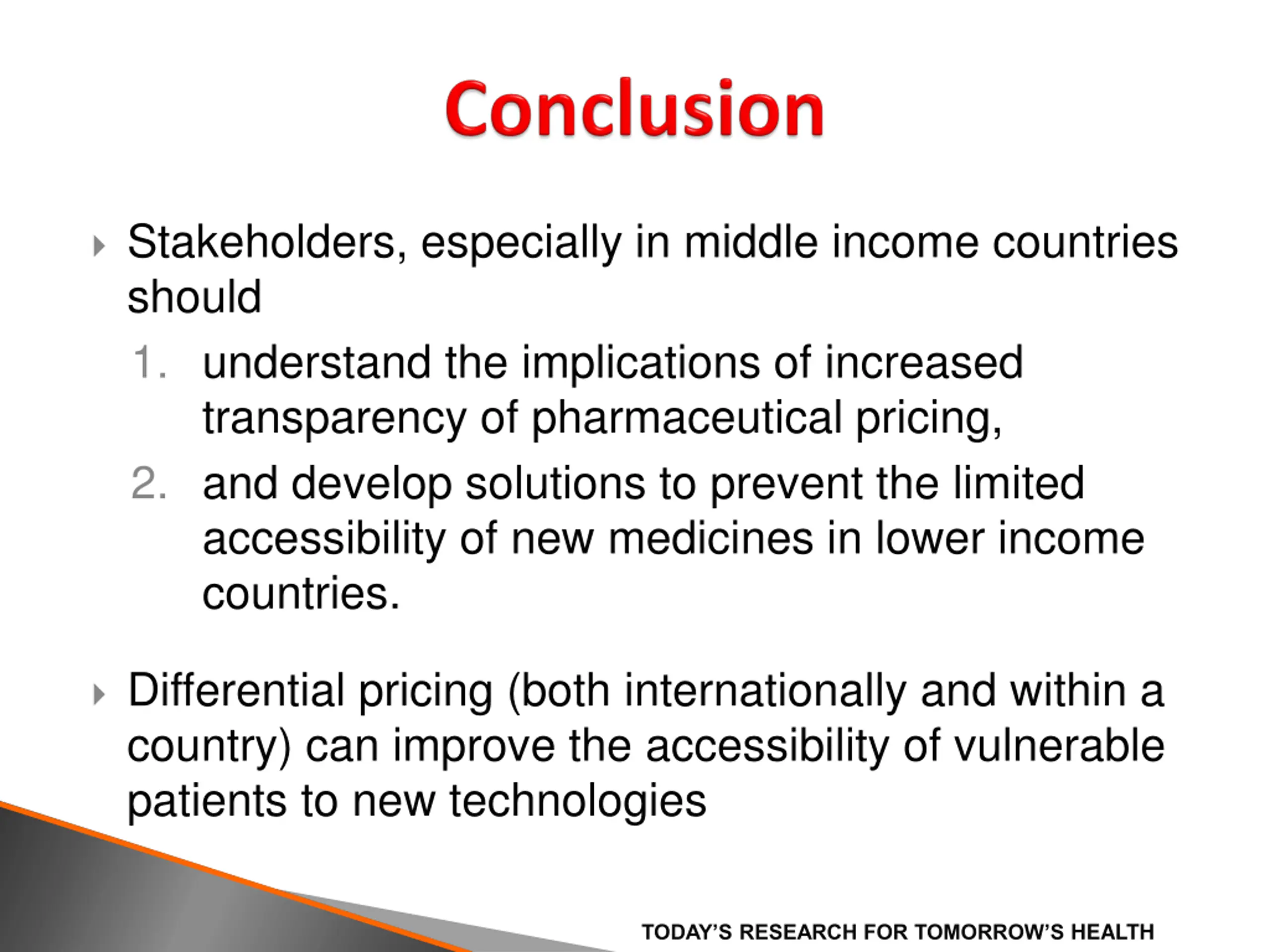 Conclusion

Stakeholders, especially in middle income countries should

1. understand the implications of increased transparency of pharmaceutical pricing,
2. and develop solutions to prevent the limited accessibility of new medicines in lower income countries.

Differential pricing (both internationally and within a country) can improve the accessibility of vulnerable patients to new technologies

TODAY'S RESEARCH FOR TOMORROW'S HEALTH